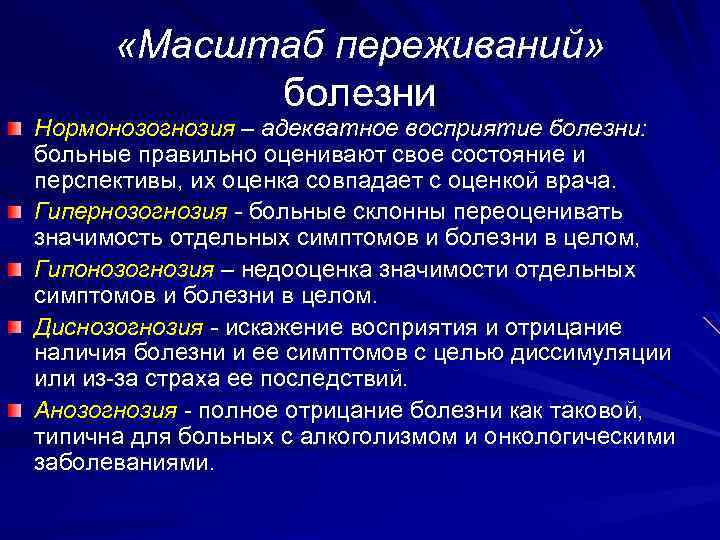 «Масштаб переживаний» болезни

Нормонозогнозия – адекватное восприятие болезни: больные правильно оценивают свое состояние и перспективы, их оценка совпадает с оценкой врача.

Гипернозогнозия - больные склонны переоценивать значимость отдельных симптомов и болезни в целом,

Гипонозогнозия – недооценка значимости отдельных симптомов и болезни в целом.

Диснозогнозия - искажение восприятия и отрицание наличия болезни и ее симптомов с целью диссимуляции или из-за страха ее последствий.

Анозогнозия - полное отрицание болезни как таковой, типична для больных с алкоголизмом и онкологическими заболеваниями.